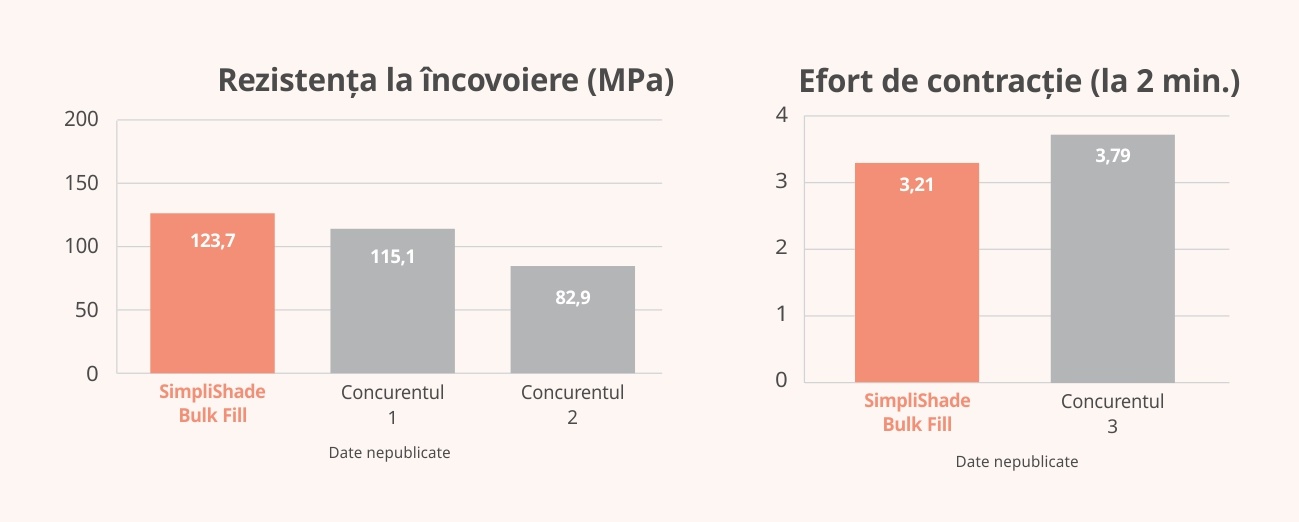 Rezistența la încovoiere (MPa)

200
150
100
50
0

123,7
115,1
82,9

SimpliShade Bulk Fill
Concurentul 1
Concurentul 2

Date nepublicate

Efort de contracție (la 2 min.)

4
3
2
1
0

3,21
3,79

SimpliShade Bulk Fill
Concurentul 3

Date nepublicate